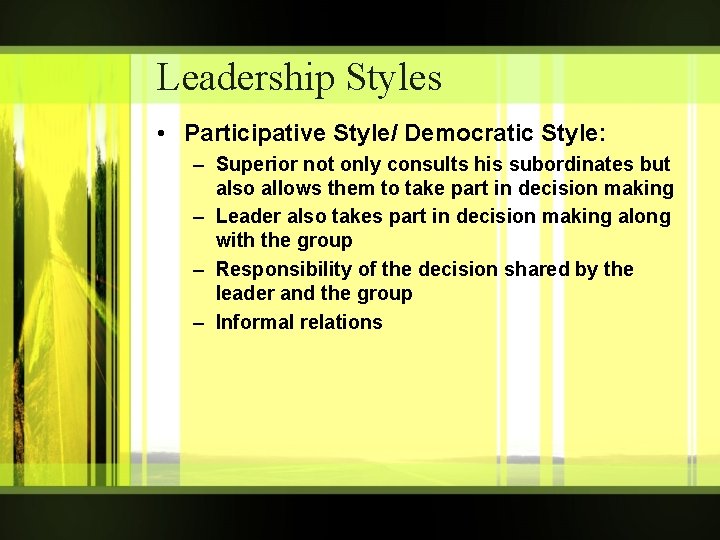 Leadership Styles

• Participative Style/ Democratic Style:
– Superior not only consults his subordinates but also allows them to take part in decision making
– Leader also takes part in decision making along with the group
– Responsibility of the decision shared by the leader and the group
– Informal relations